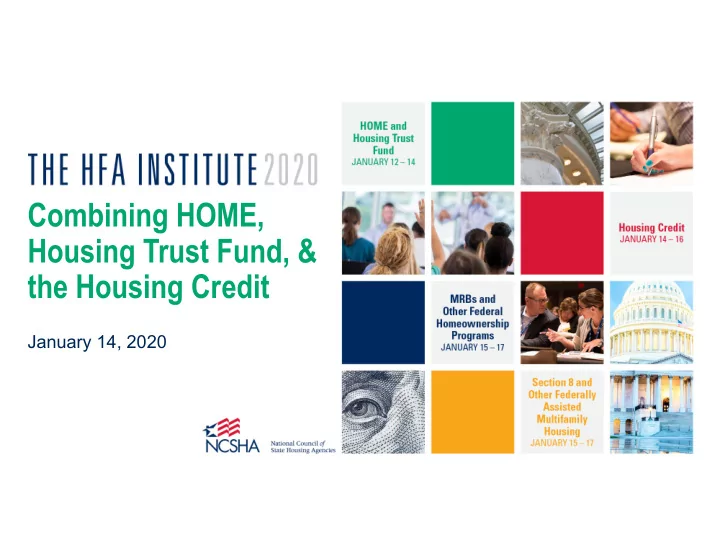 THE HFA INSTITUTE 2020

Combining HOME, Housing Trust Fund, & the Housing Credit

January 14, 2020

NCSHA National Council of State Housing Agencies

HOME and Housing Trust Fund
JANUARY 12 – 14

Housing Credit
JANUARY 14 – 16

MRBs and Other Federal Homeownership Programs
JANUARY 15 – 17

Section 8 and Other Federally Assisted Multifamily Housing
JANUARY 15 – 17